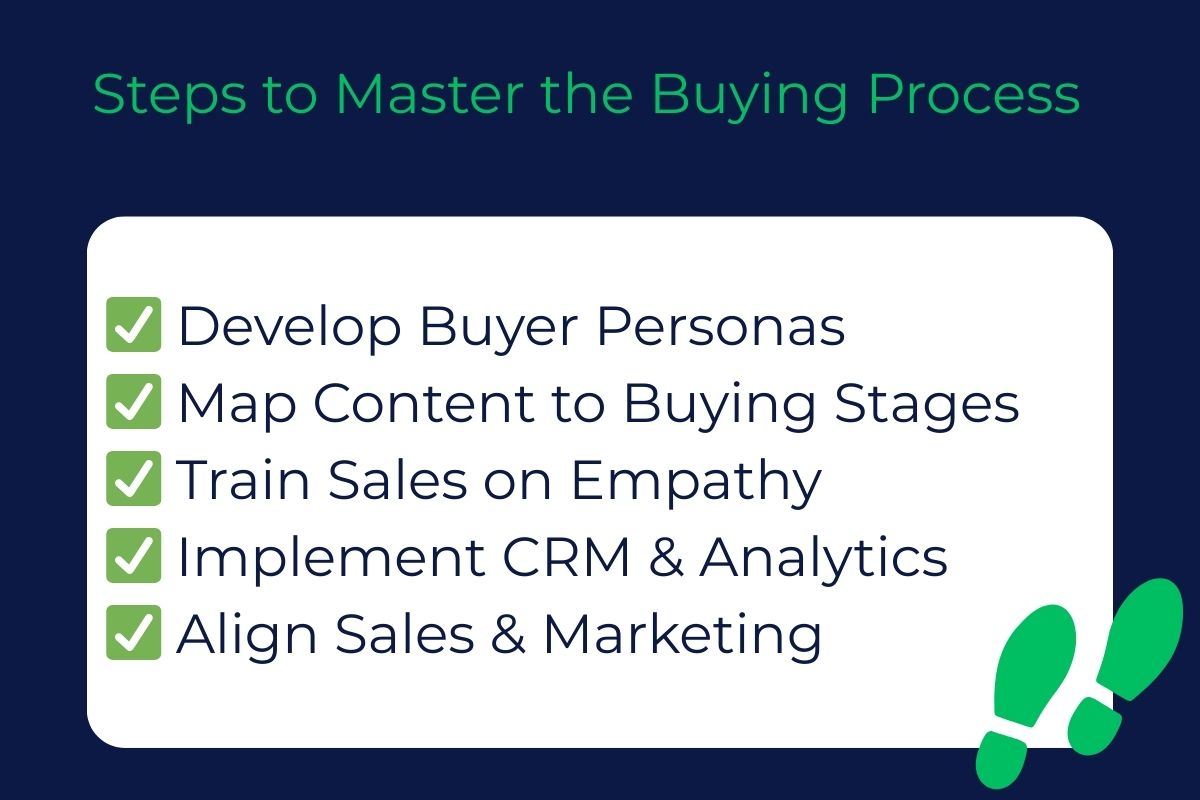 Steps to Master the Buying Process

✅ Develop Buyer Personas
✅ Map Content to Buying Stages
✅ Train Sales on Empathy
✅ Implement CRM & Analytics
✅ Align Sales & Marketing